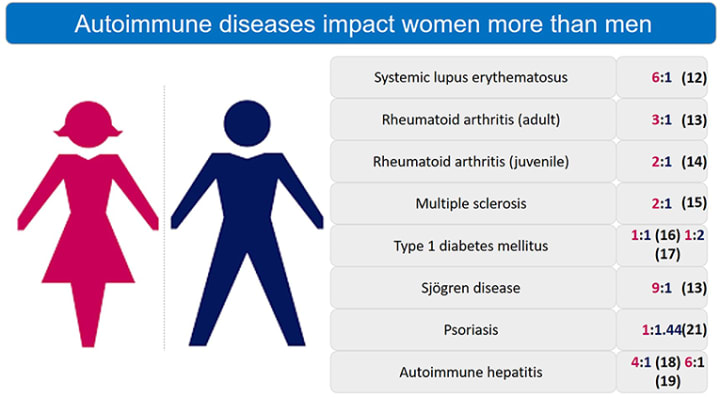 Autoimmune diseases impact women more than men

| | |
|---|---|
| Systemic lupus erythematosus | 6:1 (12) |
| Rheumatoid arthritis (adult) | 3:1 (13) |
| Rheumatoid arthritis (juvenile) | 2:1 (14) |
| Multiple sclerosis | 2:1 (15) |
| Type 1 diabetes mellitus | 1:1 (16) 1:2 (17) |
| Sjögren disease | 9:1 (13) |
| Psoriasis | 1:1.44(21) |
| Autoimmune hepatitis | 4:1 (18) 6:1 (19) |